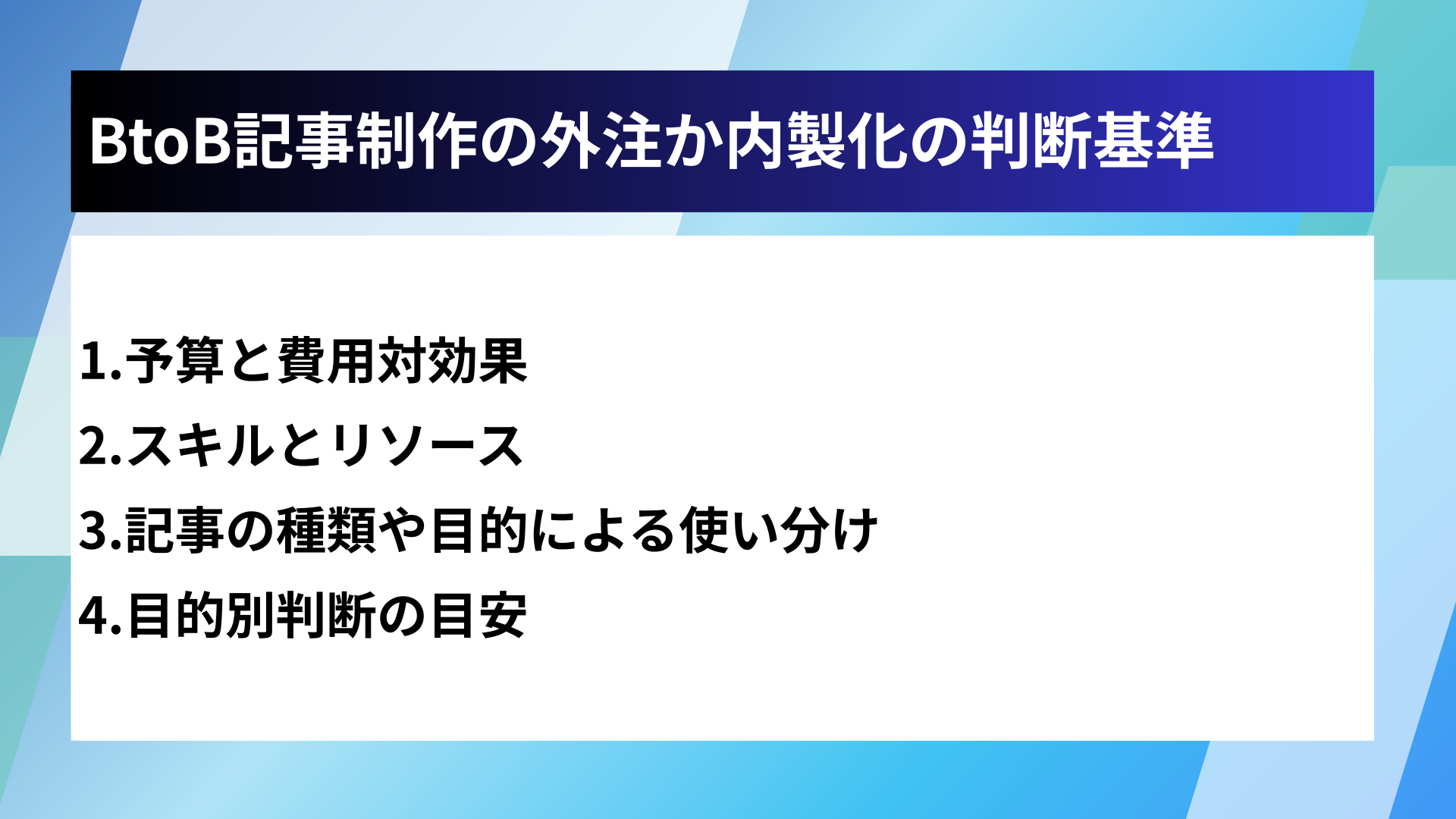 BtoB記事制作の外注か内製化の判断基準

1.予算と費用対効果

2.スキルとリソース

3.記事の種類や目的による使い分け

4.目的別判断の目安